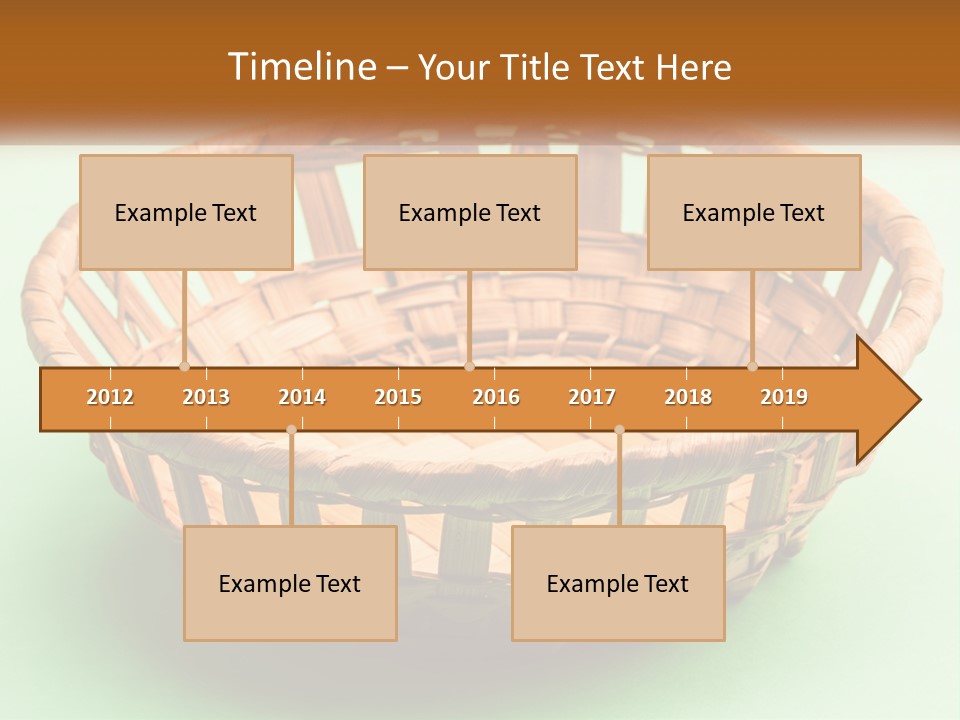 Timeline – Your Title Text Here

Example Text

Example Text

Example Text

2012 2013 2014 2015 2016 2017 2018 2019

Example Text

Example Text